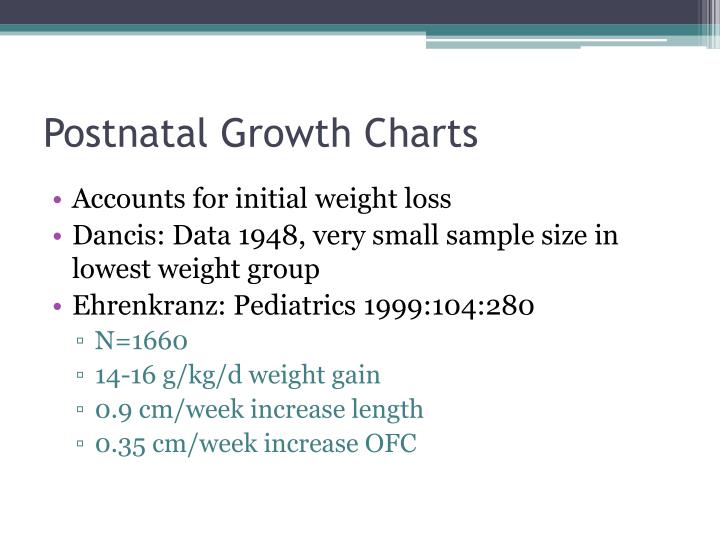 Postnatal Growth Charts

• Accounts for initial weight loss
• Dancis: Data 1948, very small sample size in lowest weight group
• Ehrenkranz: Pediatrics 1999:104:280
▫ N=1660
▫ 14-16 g/kg/d weight gain
▫ 0.9 cm/week increase length
▫ 0.35 cm/week increase OFC